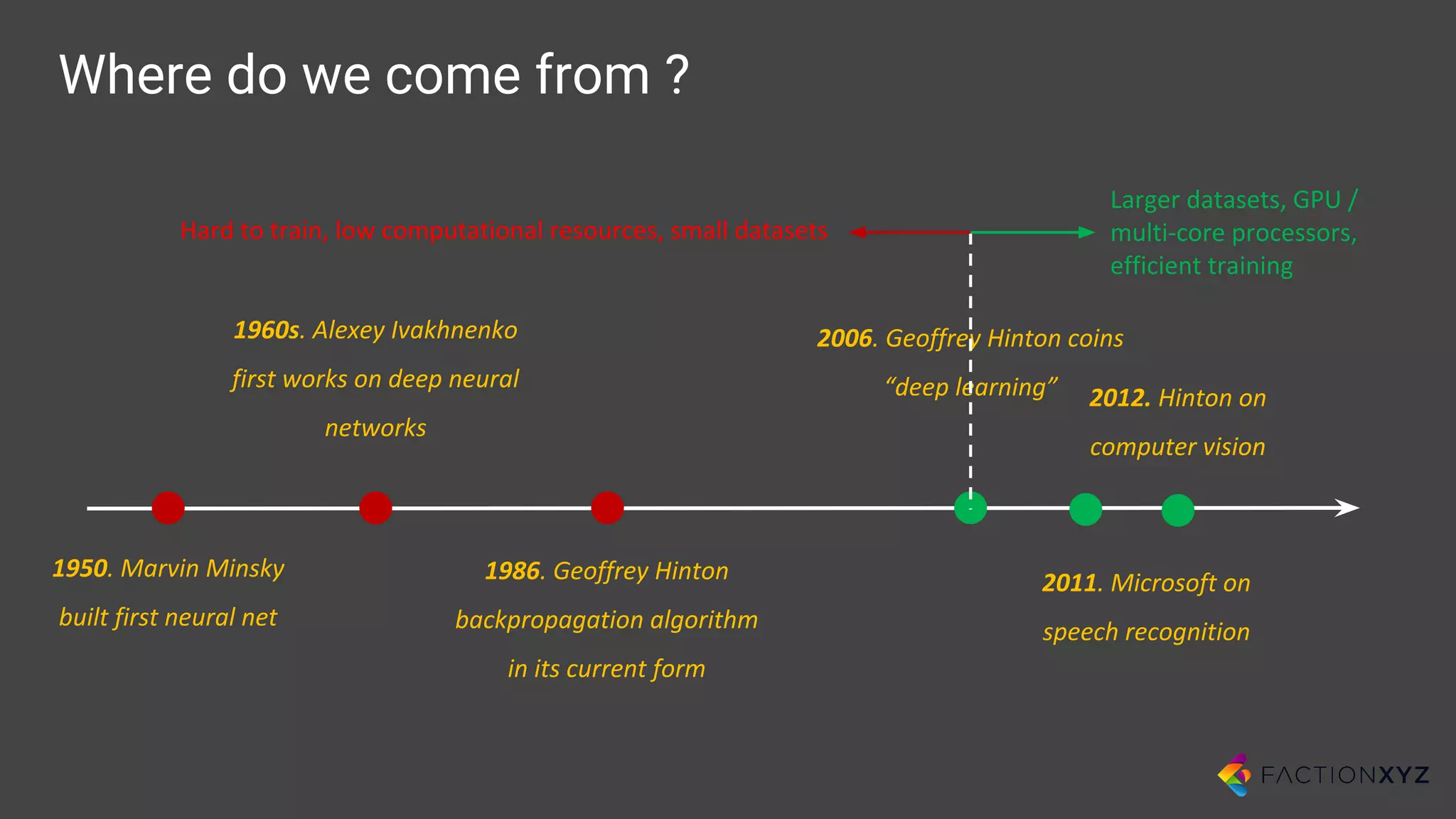 Where do we come from ?

Hard to train, low computational resources, small datasets

Larger datasets, GPU / multi-core processors, efficient training

1960s. Alexey Ivakhnenko first works on deep neural networks

2006. Geoffrey Hinton coins "deep learning"

2012. Hinton on computer vision

1950. Marvin Minsky built first neural net

1986. Geoffrey Hinton backpropagation algorithm in its current form

2011. Microsoft on speech recognition

FACTIONXYZ